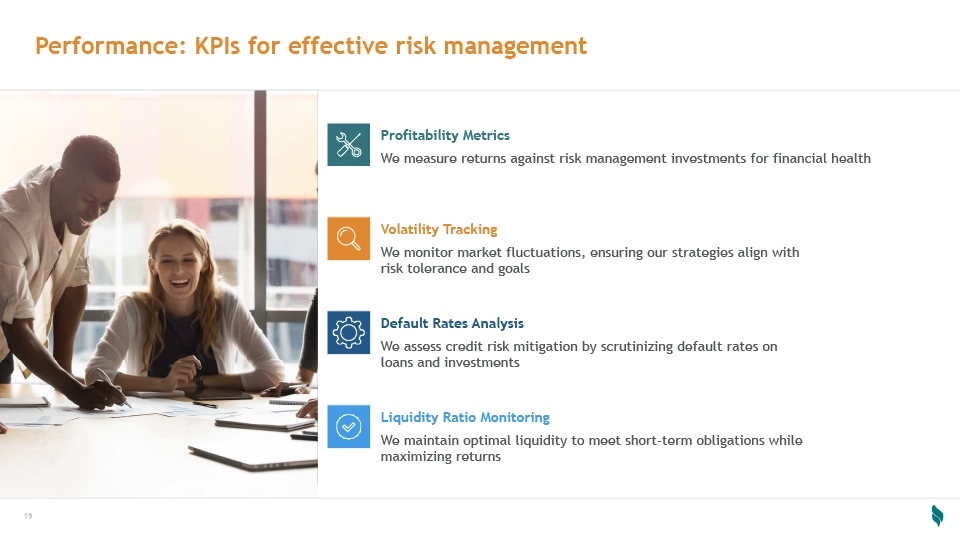 Performance: KPIs for effective risk management

Profitability Metrics
We measure returns against risk management investments for financial health

Volatility Tracking
We monitor market fluctuations, ensuring our strategies align with risk tolerance and goals

Default Rates Analysis
We assess credit risk mitigation by scrutinizing default rates on loans and investments

Liquidity Ratio Monitoring
We maintain optimal liquidity to meet short-term obligations while maximizing returns

19